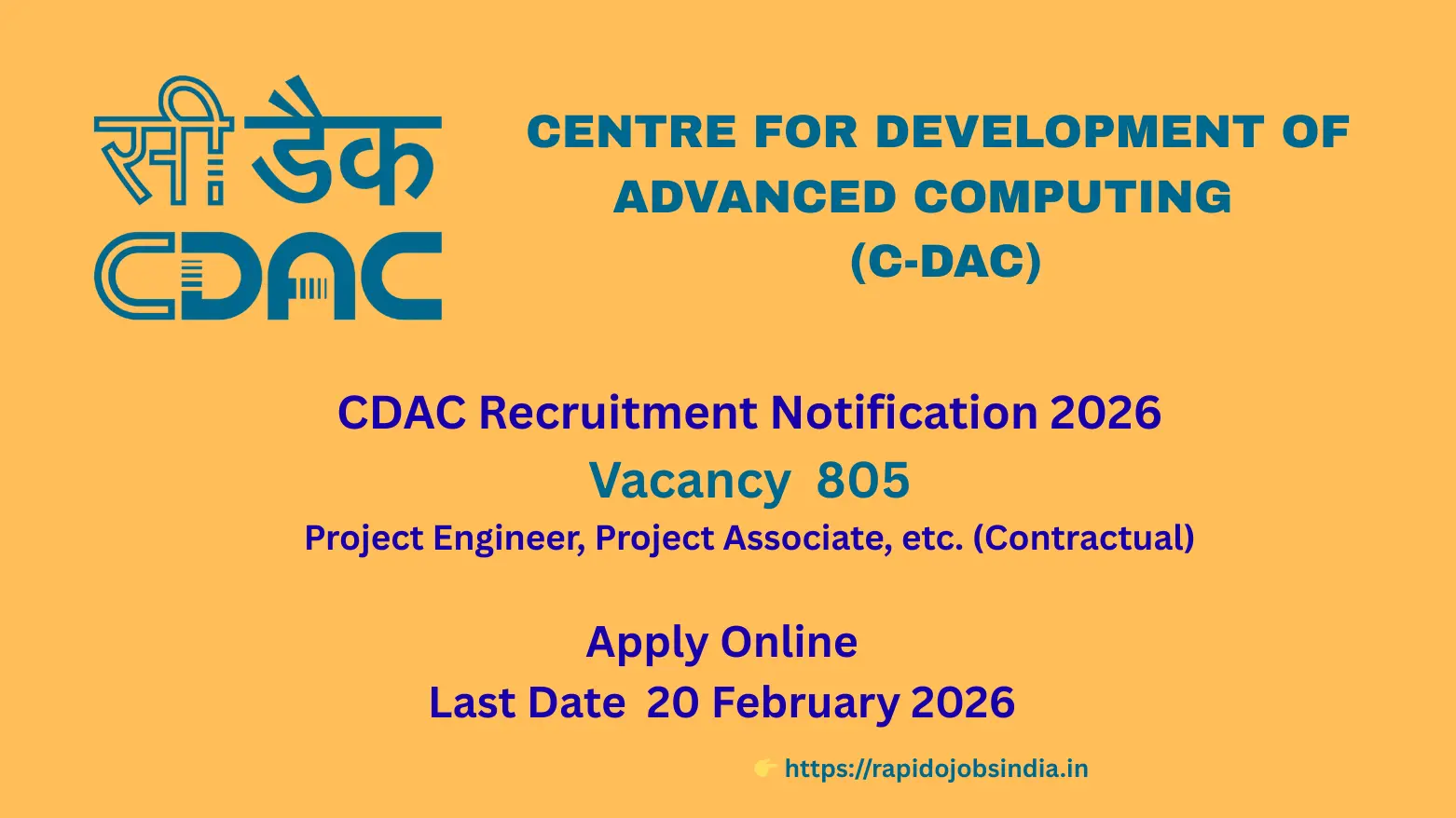 सी डैक
CDAC

CENTRE FOR DEVELOPMENT OF ADVANCED COMPUTING (C-DAC)

CDAC Recruitment Notification 2026
Vacancy 805
Project Engineer, Project Associate, etc. (Contractual)

Apply Online
Last Date 20 February 2026

👉 https://rapidojobsindia.in